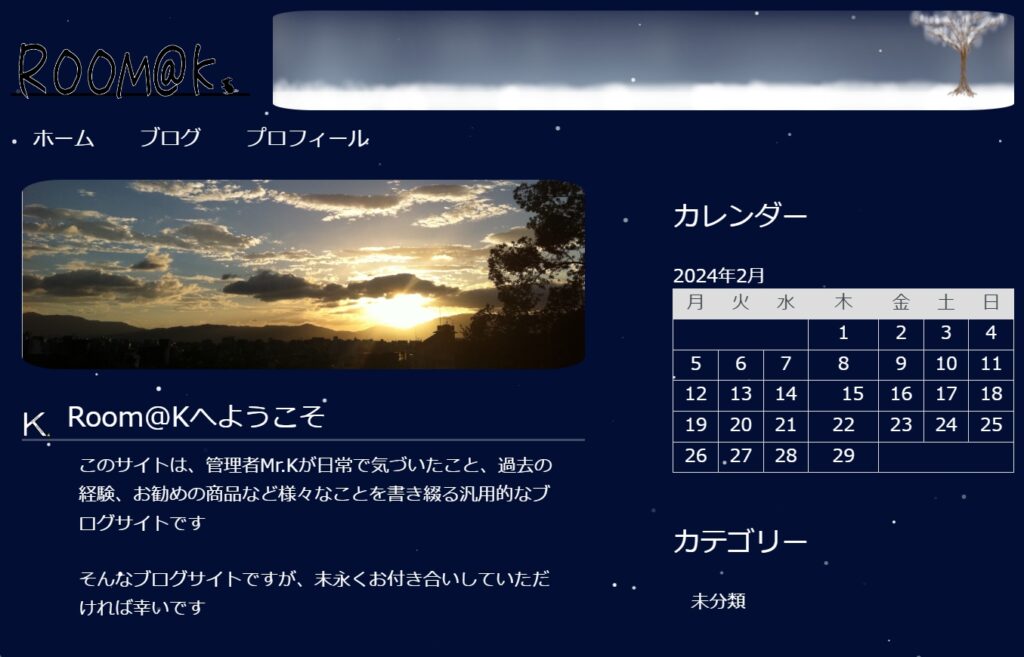 ROOM@K

ホーム　ブログ　プロフィール

K Room@Kへようこそ

このサイトは、管理者Mr.Kが日常で気づいたこと、過去の経験、お勧めの商品など様々なことを書き綴る汎用的なブログサイトです

そんなブログサイトですが、末永くお付き合いしていただければ幸いです

カレンダー

2024年2月

| 月 | 火 | 水 | 木 | 金 | 土 | 日 |
|---|---|---|---|---|---|---|
| | | | 1 | 2 | 3 | 4 |
| 5 | 6 | 7 | 8 | 9 | 10 | 11 |
| 12 | 13 | 14 | 15 | 16 | 17 | 18 |
| 19 | 20 | 21 | 22 | 23 | 24 | 25 |
| 26 | 27 | 28 | 29 | | | |

カテゴリー

未分類